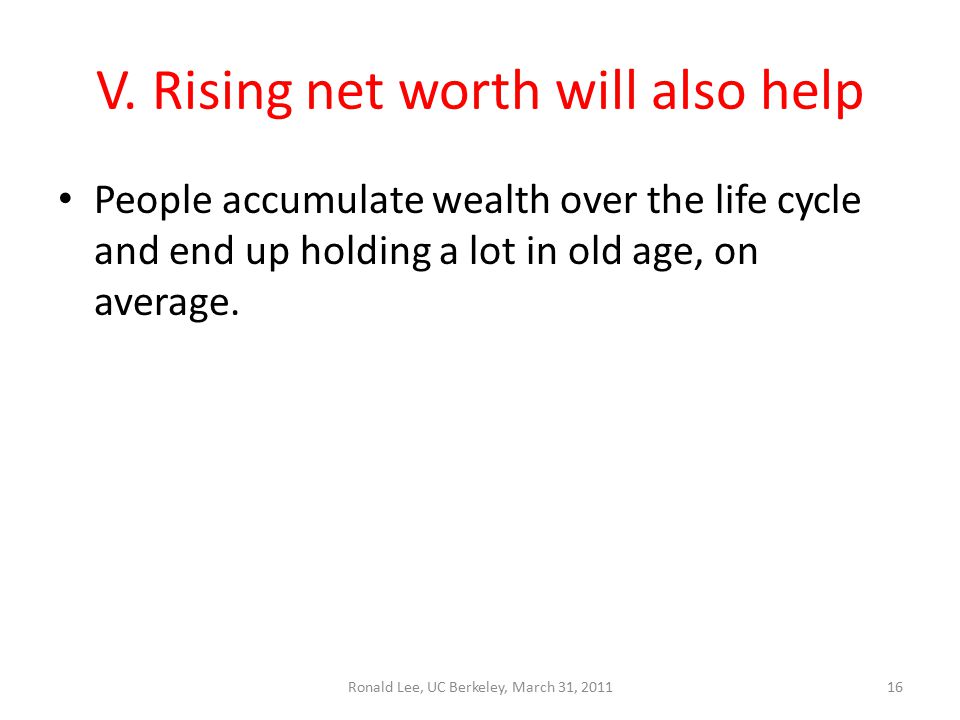 V. Rising net worth will also help

• People accumulate wealth over the life cycle and end up holding a lot in old age, on average.

Ronald Lee, UC Berkeley, March 31, 2011

16